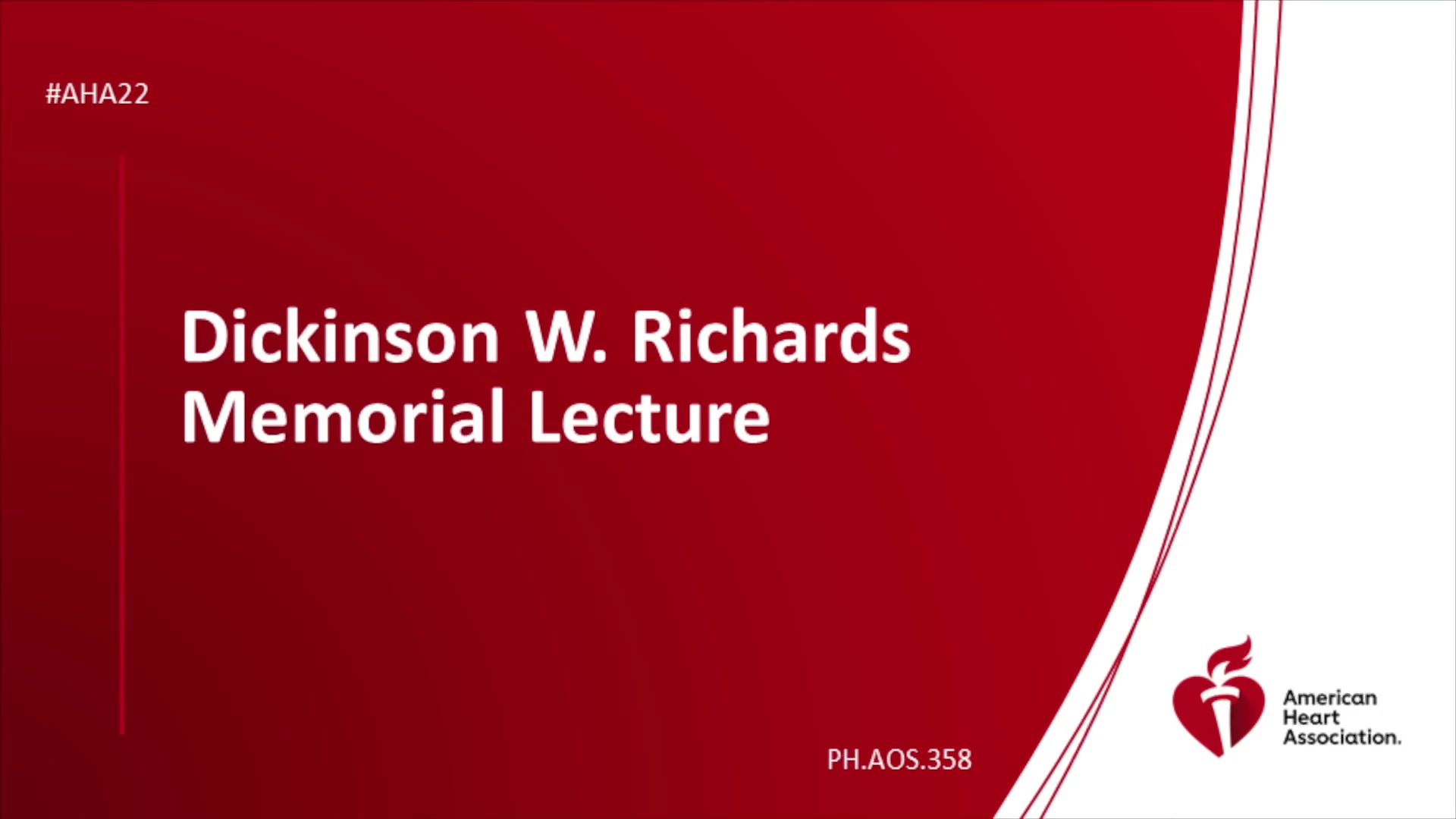 #AHA22

Dickinson W. Richards Memorial Lecture

PH.AOS.358

American Heart Association.